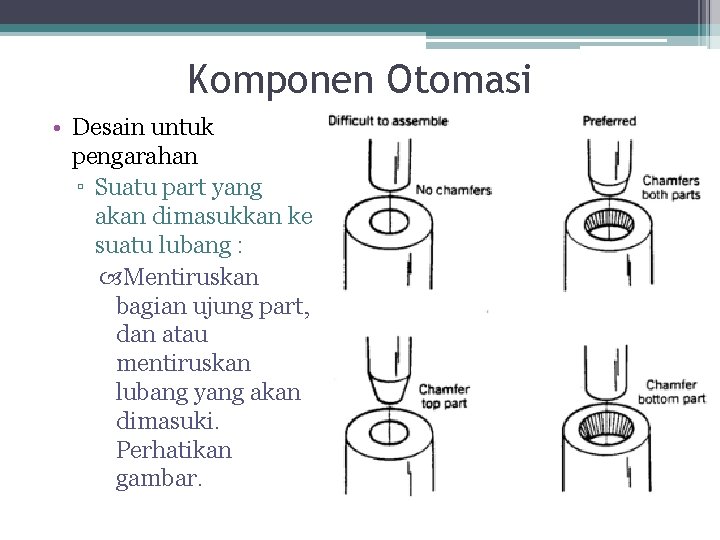 Komponen Otomasi

• Desain untuk pengarahan
 ▫ Suatu part yang akan dimasukkan ke suatu lubang :
  Mentiruskan bagian ujung part, dan atau mentiruskan lubang yang akan dimasuki. Perhatikan gambar.

Difficult to assemble

No chamfers

Preferred

Chamfers both parts

Chamfer top part

Chamfer bottom part